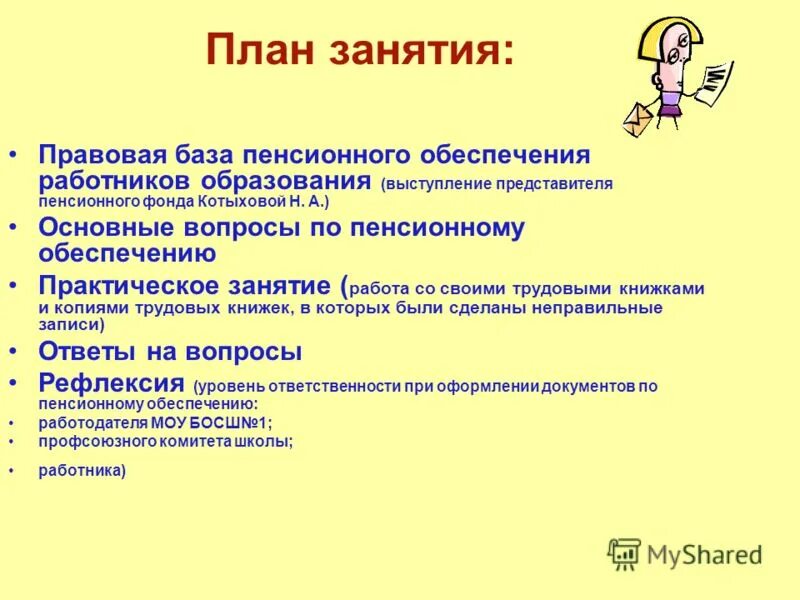 План занятия:

• Правовая база пенсионного обеспечения работников образования (выступление представителя пенсионного фонда Котыховой Н. А.)
• Основные вопросы по пенсионному обеспечению
• Практическое занятие (работа со своими трудовыми книжками и копиями трудовых книжек, в которых были сделаны неправильные записи)
• Ответы на вопросы
• Рефлексия (уровень ответственности при оформлении документов по пенсионному обеспечению:
• работодателя МОУ БОСШ№1;
• профсоюзного комитета школы;
• работника)

MyShared